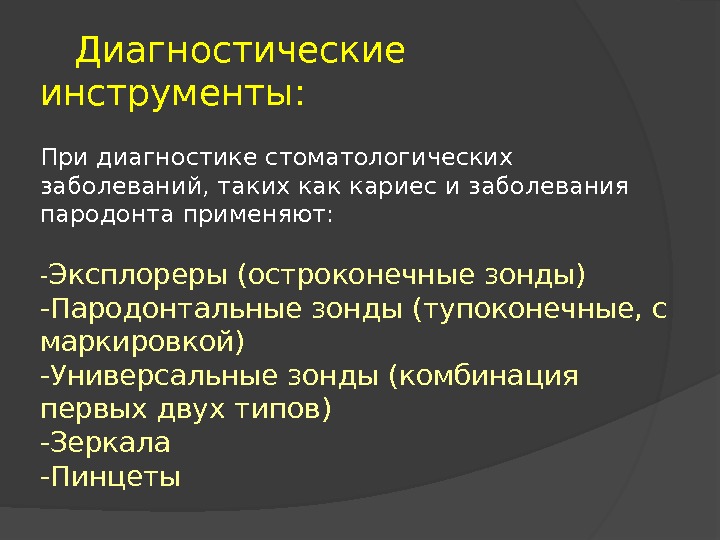 Диагностические инструменты:

При диагностике стоматологических заболеваний, таких как кариес и заболевания пародонта применяют:

-Эксплореры (остроконечные зонды)
-Пародонтальные зонды (тупоконечные, с маркировкой)
-Универсальные зонды (комбинация первых двух типов)
-Зеркала
-Пинцеты